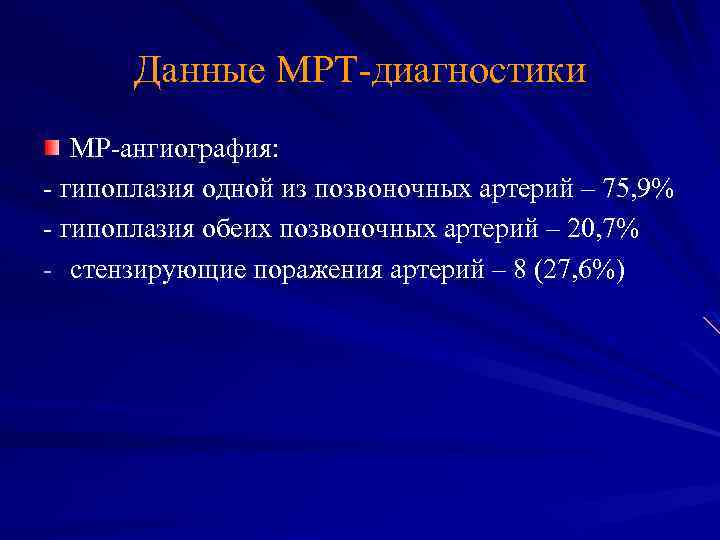 Данные МРТ-диагностики

МР-ангиография:
- гипоплазия одной из позвоночных артерий – 75,9%
- гипоплазия обеих позвоночных артерий – 20,7%
- стензирующие поражения артерий – 8 (27,6%)